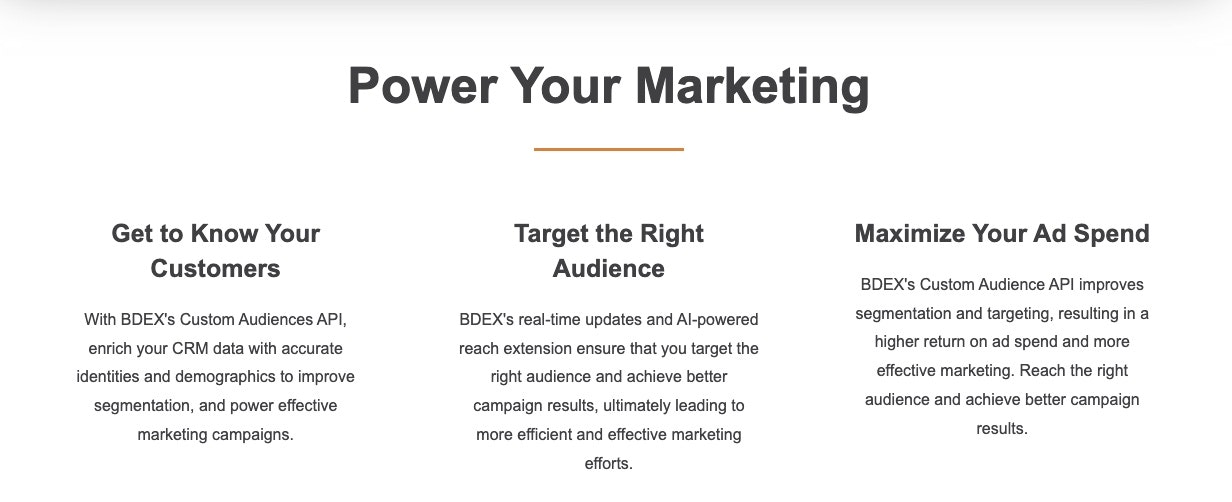 Power Your Marketing

Get to Know Your Customers

With BDEX's Custom Audiences API, enrich your CRM data with accurate identities and demographics to improve segmentation, and power effective marketing campaigns.

Target the Right Audience

BDEX's real-time updates and AI-powered reach extension ensure that you target the right audience and achieve better campaign results, ultimately leading to more efficient and effective marketing efforts.

Maximize Your Ad Spend

BDEX's Custom Audience API improves segmentation and targeting, resulting in a higher return on ad spend and more effective marketing. Reach the right audience and achieve better campaign results.